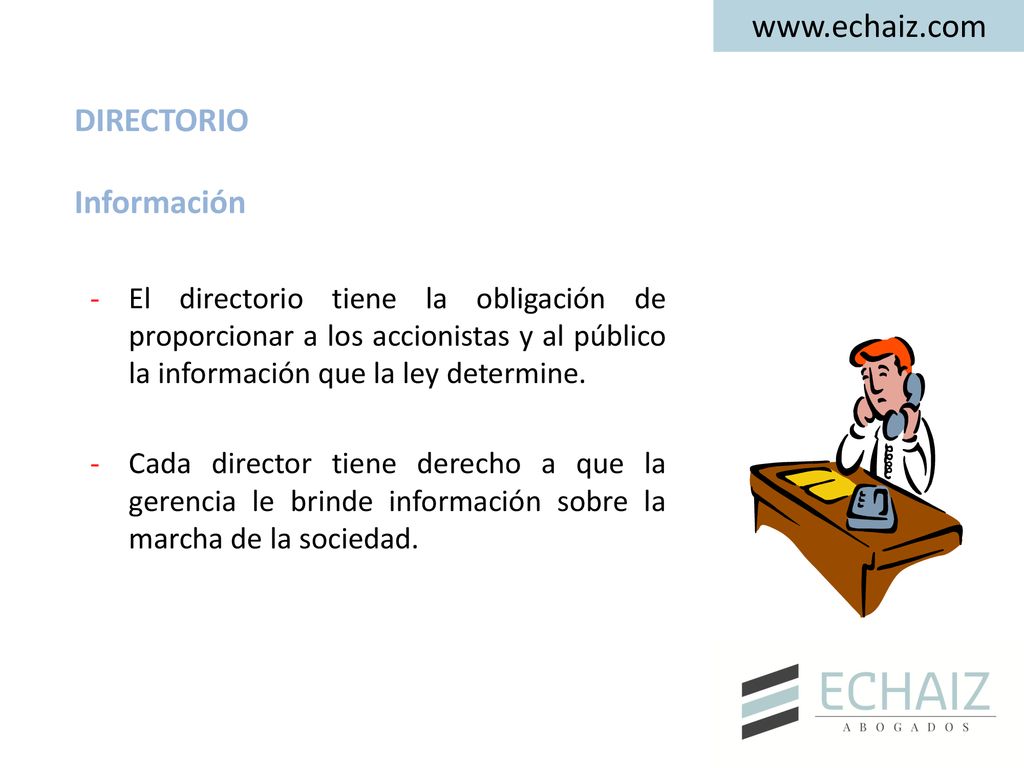 www.echaiz.com

DIRECTORIO

Información

- El directorio tiene la obligación de proporcionar a los accionistas y al público la información que la ley determine.

- Cada director tiene derecho a que la gerencia le brinde información sobre la marcha de la sociedad.

ECHAIZ
ABOGADOS